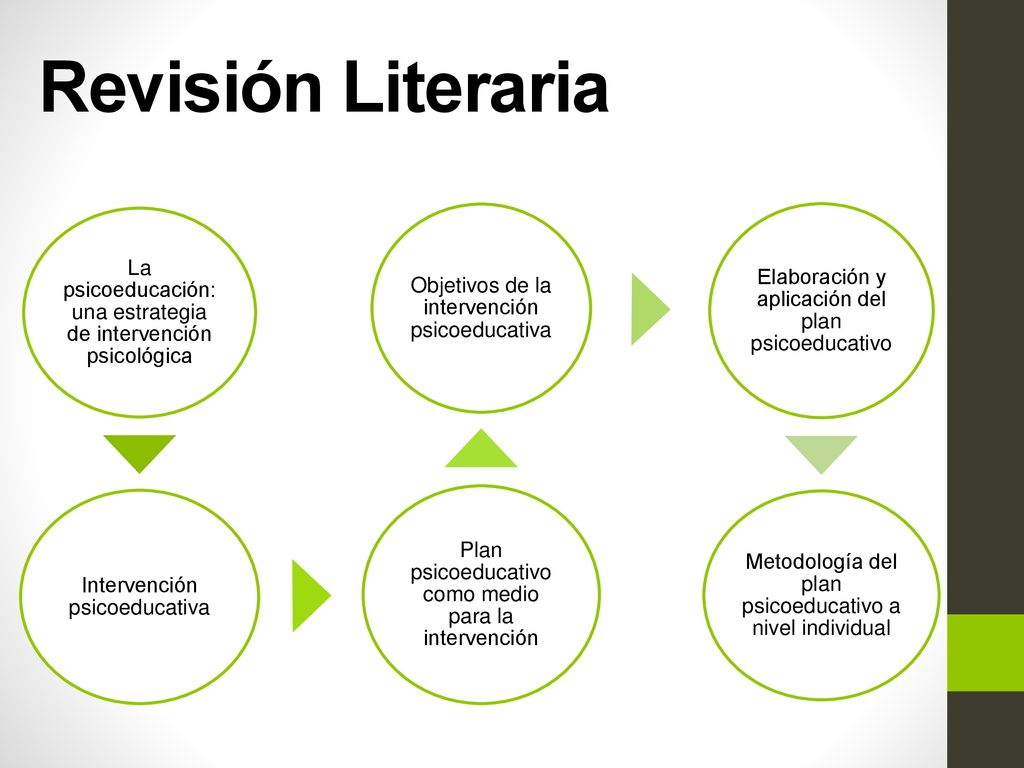 Revisión Literaria

La psicoeducación: una estrategia de intervención psicológica

Intervención psicoeducativa

Plan psicoeducativo como medio para la intervención

Objetivos de la intervención psicoeducativa

Elaboración y aplicación del plan psicoeducativo

Metodología del plan psicoeducativo a nivel individual